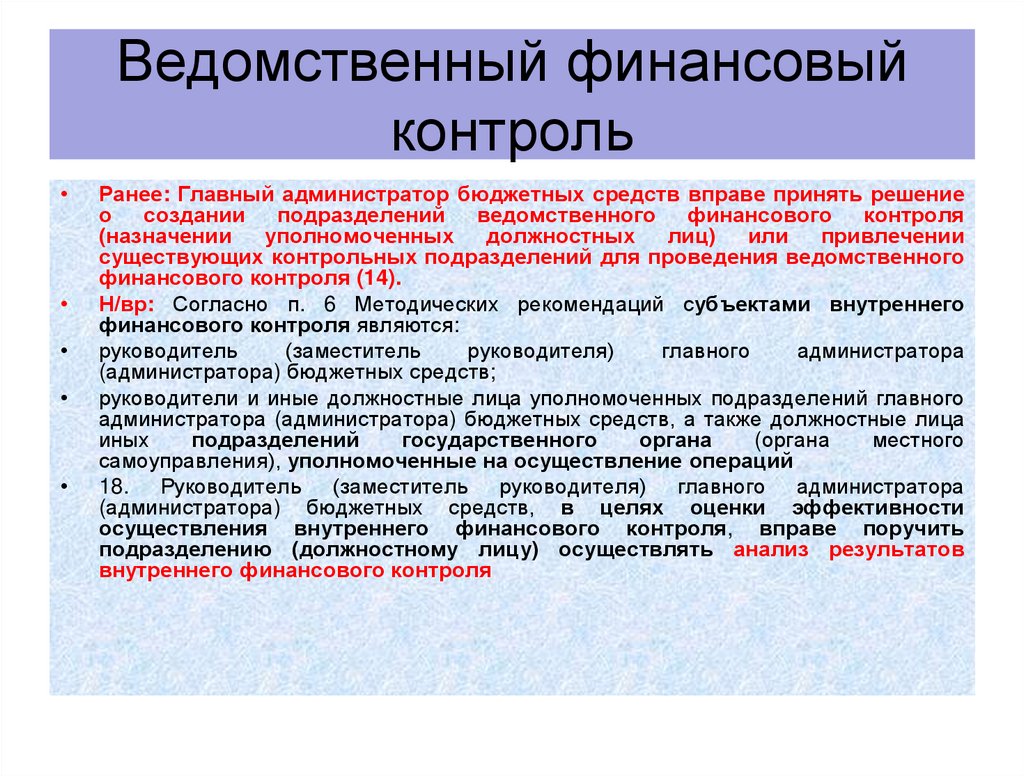 Ведомственный финансовый контроль

• Ранее: Главный администратор бюджетных средств вправе принять решение о создании подразделений ведомственного финансового контроля (назначении уполномоченных должностных лиц) или привлечении существующих контрольных подразделений для проведения ведомственного финансового контроля (14).

• Н/вр: Согласно п. 6 Методических рекомендаций субъектами внутреннего финансового контроля являются:

• руководитель (заместитель руководителя) главного администратора (администратора) бюджетных средств;

• руководители и иные должностные лица уполномоченных подразделений главного администратора (администратора) бюджетных средств, а также должностные лица иных подразделений государственного органа (органа местного самоуправления), уполномоченные на осуществление операций

• 18. Руководитель (заместитель руководителя) главного администратора (администратора) бюджетных средств, в целях оценки эффективности осуществления внутреннего финансового контроля, вправе поручить подразделению (должностному лицу) осуществлять анализ результатов внутреннего финансового контроля